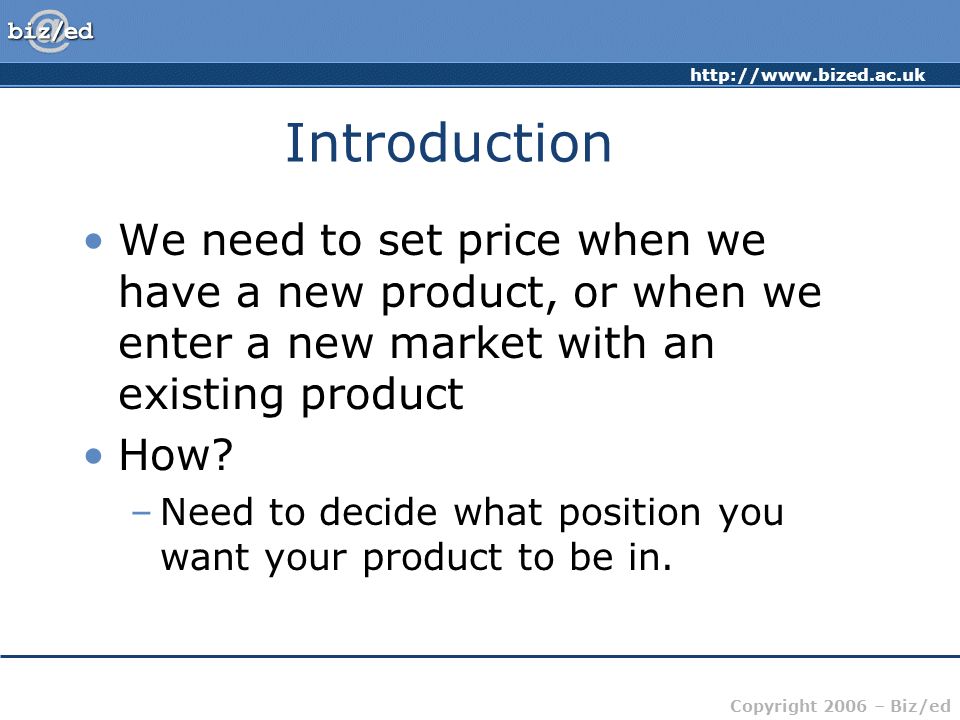 biz/ed

http://www.bized.ac.uk

Introduction

• We need to set price when we have a new product, or when we enter a new market with an existing product

• How?

– Need to decide what position you want your product to be in.

Copyright 2006 – Biz/ed